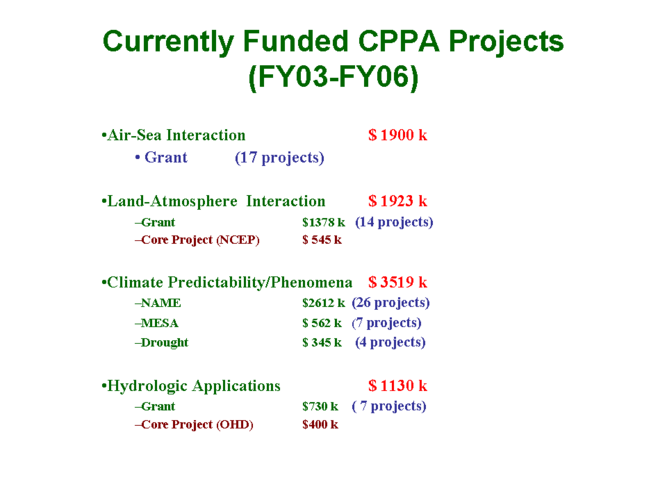 Currently Funded CPPA Projects (FY03-FY06)

•Air-Sea Interaction $ 1900 k
• Grant (17 projects)

•Land-Atmosphere Interaction $ 1923 k
–Grant $1378 k (14 projects)
–Core Project (NCEP) $ 545 k

•Climate Predictability/Phenomena $ 3519 k
–NAME $2612 k (26 projects)
–MESA $ 562 k (7 projects)
–Drought $ 345 k (4 projects)

•Hydrologic Applications $ 1130 k
–Grant $730 k ( 7 projects)
–Core Project (OHD) $400 k